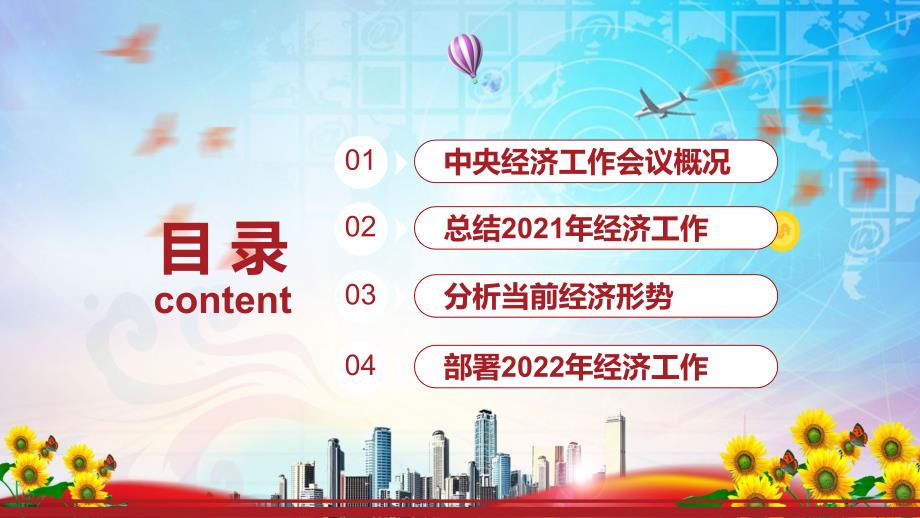 目录
content

01 中央经济工作会议概况

02 总结2021年经济工作

03 分析当前经济形势

04 部署2022年经济工作